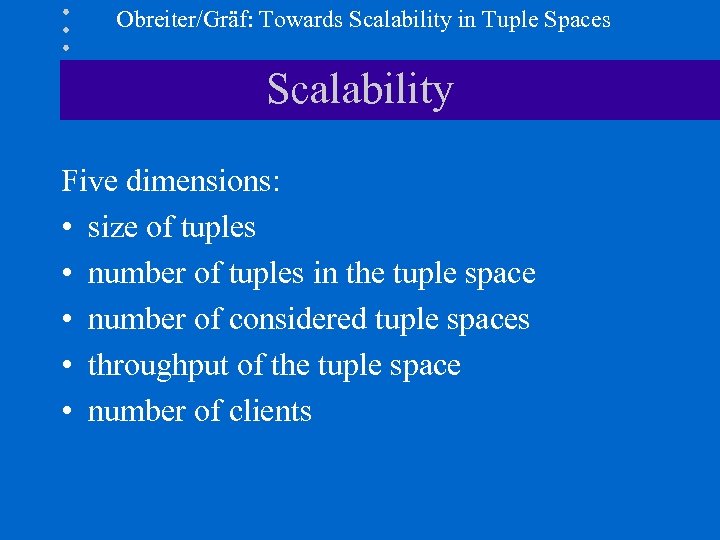 Obreiter/Gräf: Towards Scalability in Tuple Spaces

Scalability

Five dimensions:
• size of tuples
• number of tuples in the tuple space
• number of considered tuple spaces
• throughput of the tuple space
• number of clients